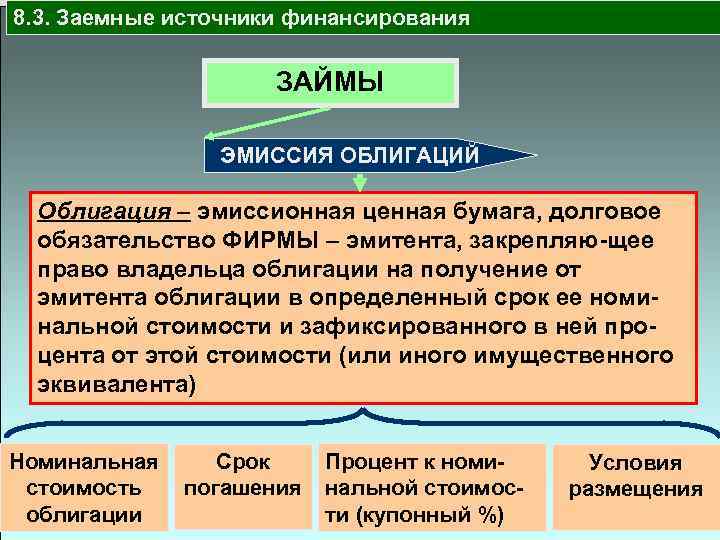 8.3. Заемные источники финансирования

ЗАЙМЫ

ЭМИССИЯ ОБЛИГАЦИЙ

Облигация – эмиссионная ценная бумага, долговое обязательство ФИРМЫ – эмитента, закрепляю-щее право владельца облигации на получение от эмитента облигации в определенный срок ее номинальной стоимости и зафиксированного в ней процента от этой стоимости (или иного имущественного эквивалента)

Номинальная стоимость облигации

Срок погашения

Процент к номинальной стоимости (купонный %)

Условия размещения